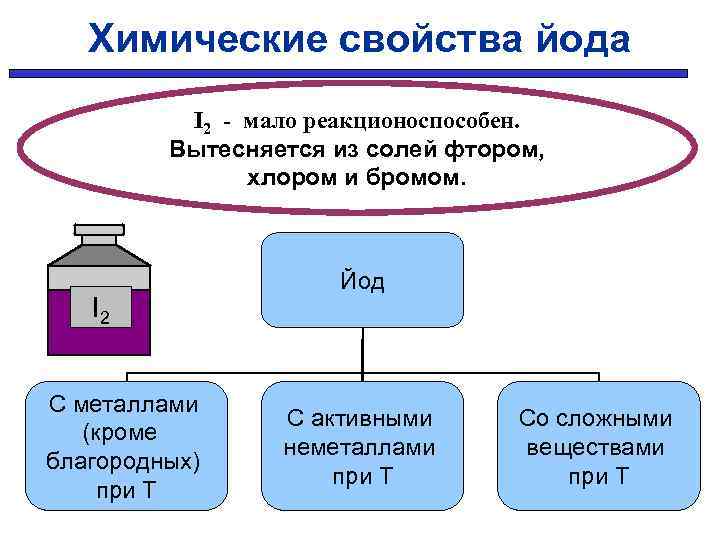 Химические свойства йода

$I_2$ - мало реакционоспособен. Вытесняется из солей фтором, хлором и бромом.

$I_2$

Йод

С металлами (кроме благородных) при Т

С активными неметаллами при Т

Со сложными веществами при Т